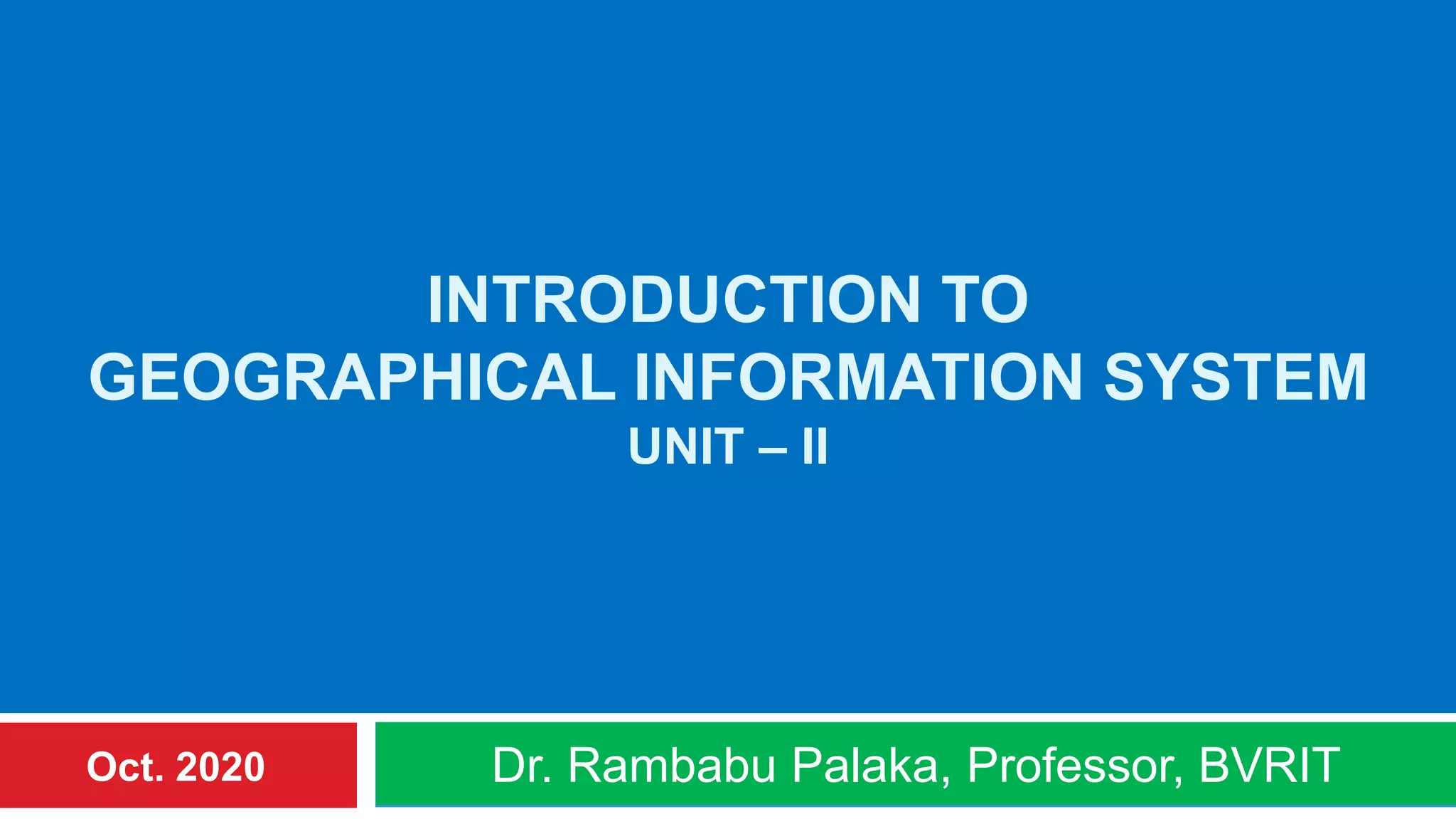 INTRODUCTION TO
GEOGRAPHICAL INFORMATION SYSTEM
UNIT – II

Oct. 2020

Dr. Rambabu Palaka, Professor, BVRIT